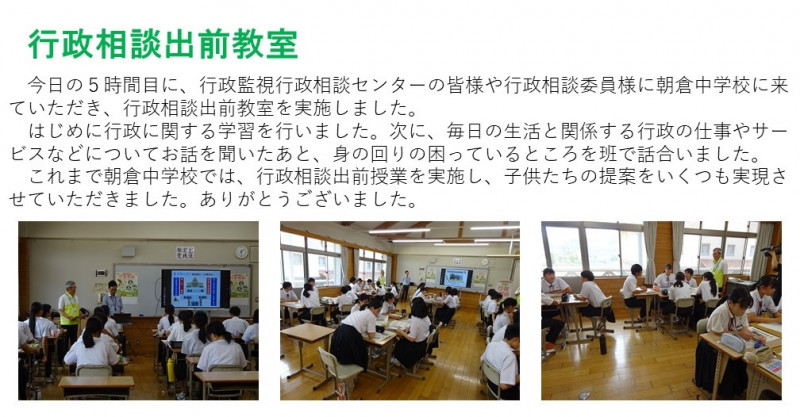 行政相談出前教室

今日の５時間目に、行政監視行政相談センターの皆様や行政相談委員様に朝倉中学校に来ていただき、行政相談出前教室を実施しました。

はじめに行政に関する学習を行いました。次に、毎日の生活と関係する行政の仕事やサービスなどについてお話を聞いたあと、身の回りの困っているところを班で話合いました。

これまで朝倉中学校では、行政相談出前授業を実施し、子供たちの提案をいくつも実現させていただきました。ありがとうございました。